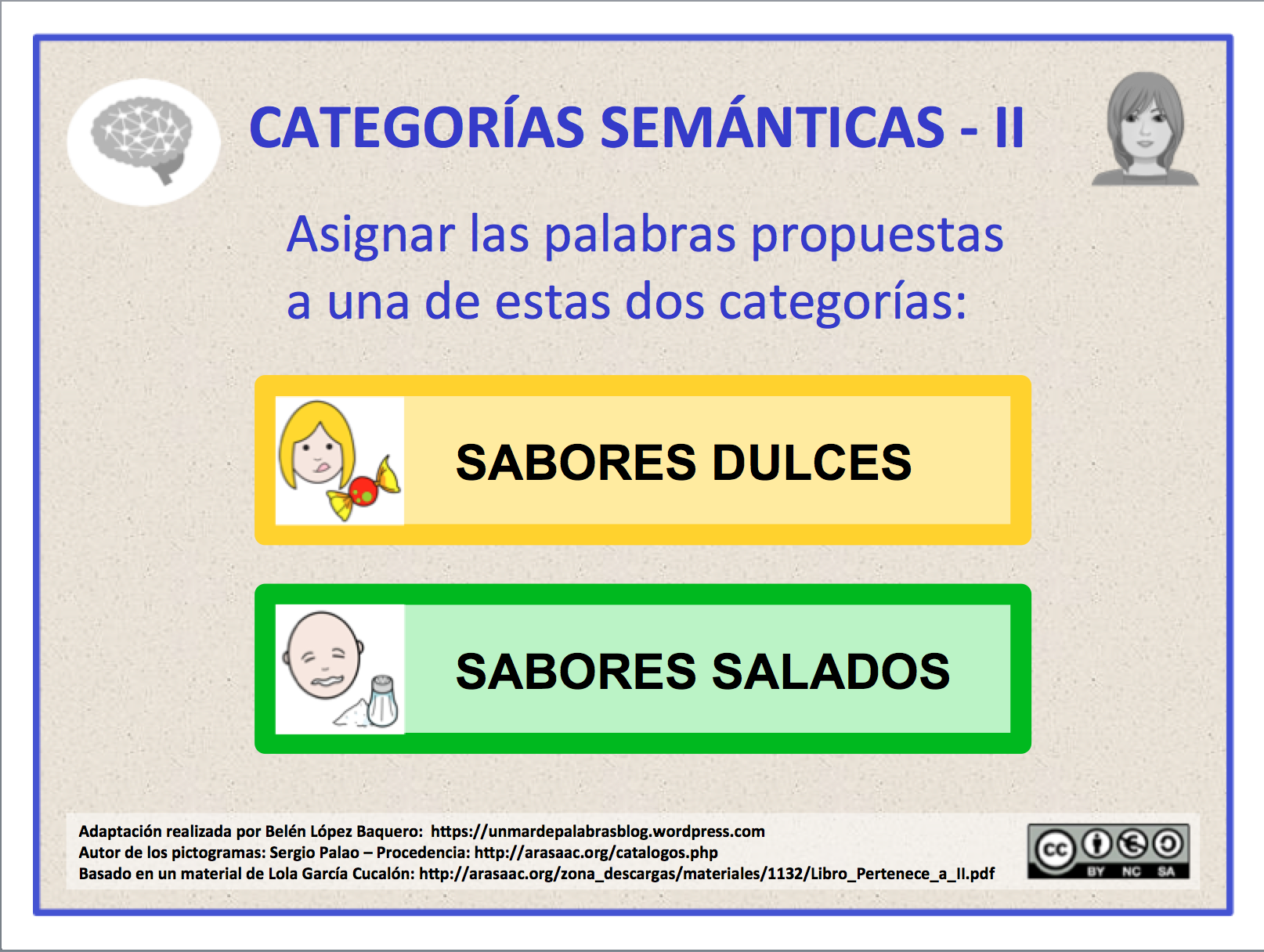 CATEGORÍAS SEMÁNTICAS - II

Asignar las palabras propuestas a una de estas dos categorías:

SABORES DULCES

SABORES SALADOS

Adaptación realizada por Belén López Baquero: https://unmardepalabrasblog.wordpress.com
Autor de los pictogramas: Sergio Palao – Procedencia: http://arasaac.org/catalogos.php
Basado en un material de Lola García Cucalón: http://arasaac.org/zona_descargas/materiales/1132/Libro_Pertenece_a_II.pdf

cc BY NC SA